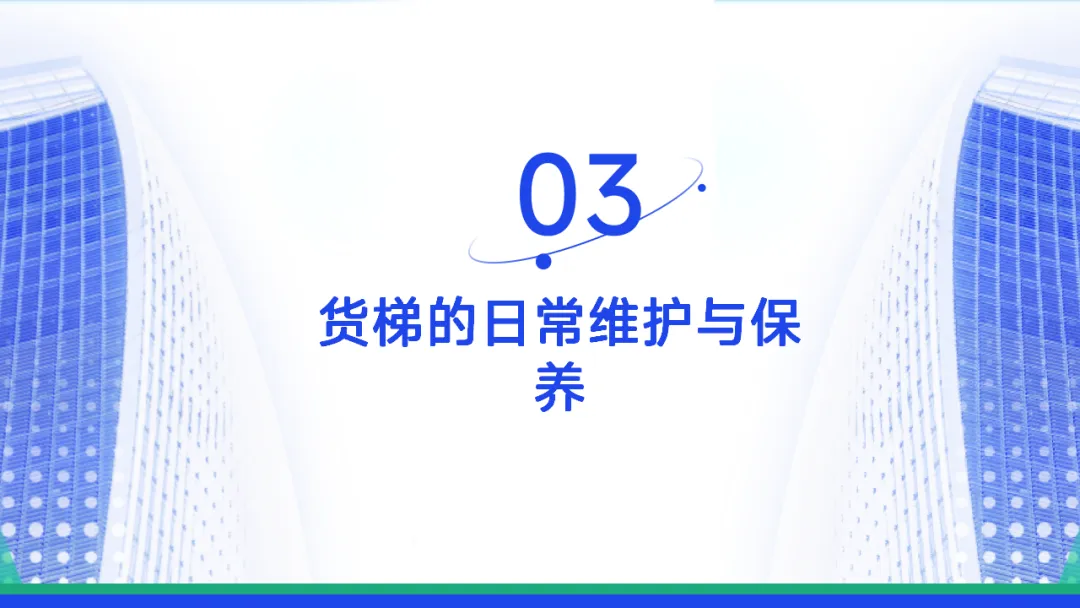 03

货梯的日常维护与保养